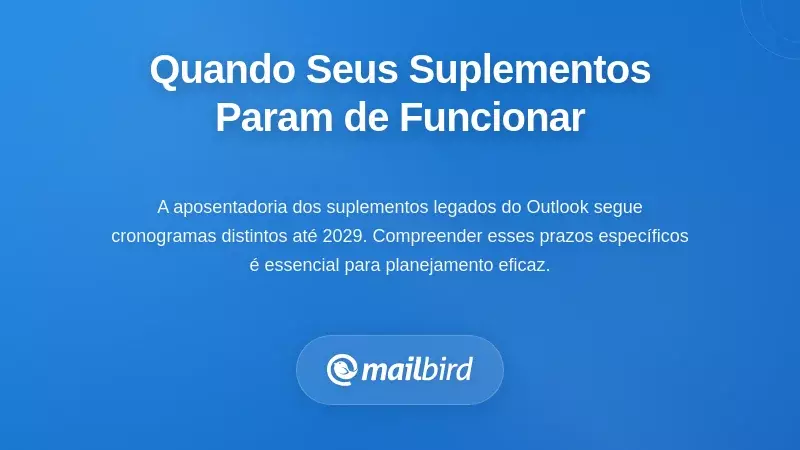 Quando Seus Suplementos Param de Funcionar

A aposentadoria dos suplementos legados do Outlook segue cronogramas distintos até 2029. Compreender esses prazos específicos é essencial para planejamento eficaz.

mailbird